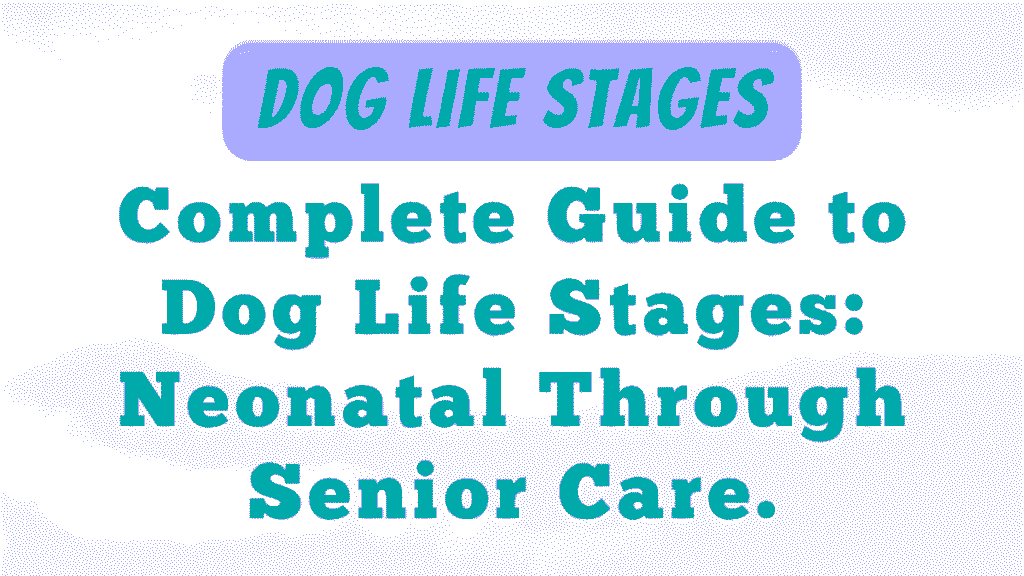 DOG LIFE STAGES

Complete Guide to Dog Life Stages: Neonatal Through Senior Care.